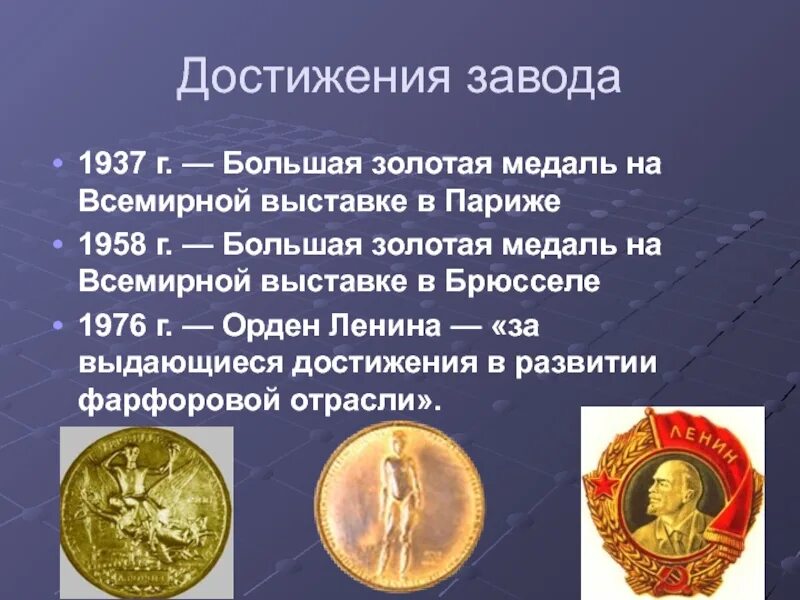 Достижения завода

• 1937 г. — Большая золотая медаль на Всемирной выставке в Париже
• 1958 г. — Большая золотая медаль на Всемирной выставке в Брюсселе
• 1976 г. — Орден Ленина — «за выдающиеся достижения в развитии фарфоровой отрасли».

ЛЕНИН